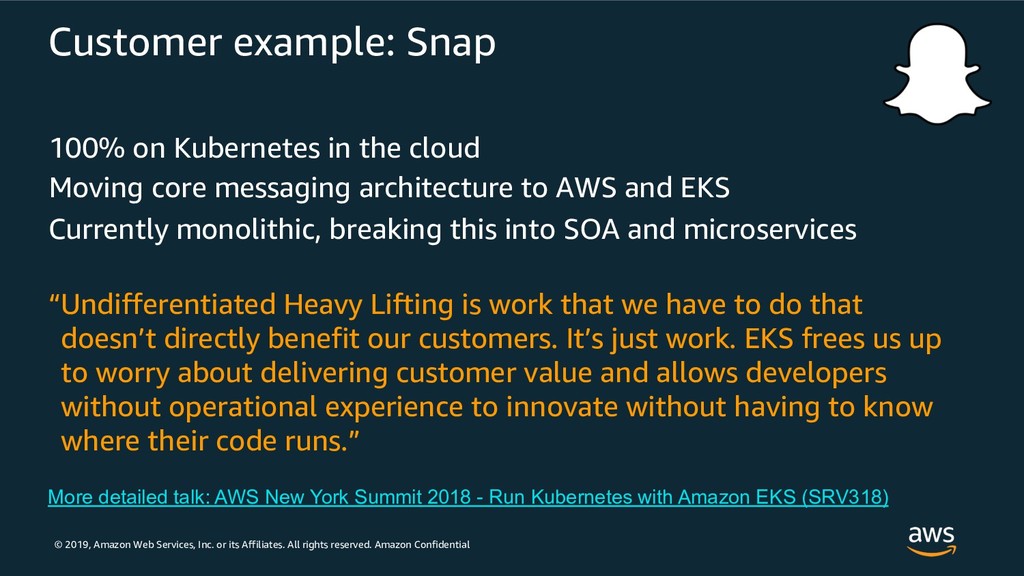 Customer example: Snap

100% on Kubernetes in the cloud

Moving core messaging architecture to AWS and EKS

Currently monolithic, breaking this into SOA and microservices

“Undifferentiated Heavy Lifting is work that we have to do that doesn’t directly benefit our customers. It’s just work. EKS frees us up to worry about delivering customer value and allows developers without operational experience to innovate without having to know where their code runs.”

More detailed talk: AWS New York Summit 2018 - Run Kubernetes with Amazon EKS (SRV318)

© 2019, Amazon Web Services, Inc. or its Affiliates. All rights reserved. Amazon Confidential

aws